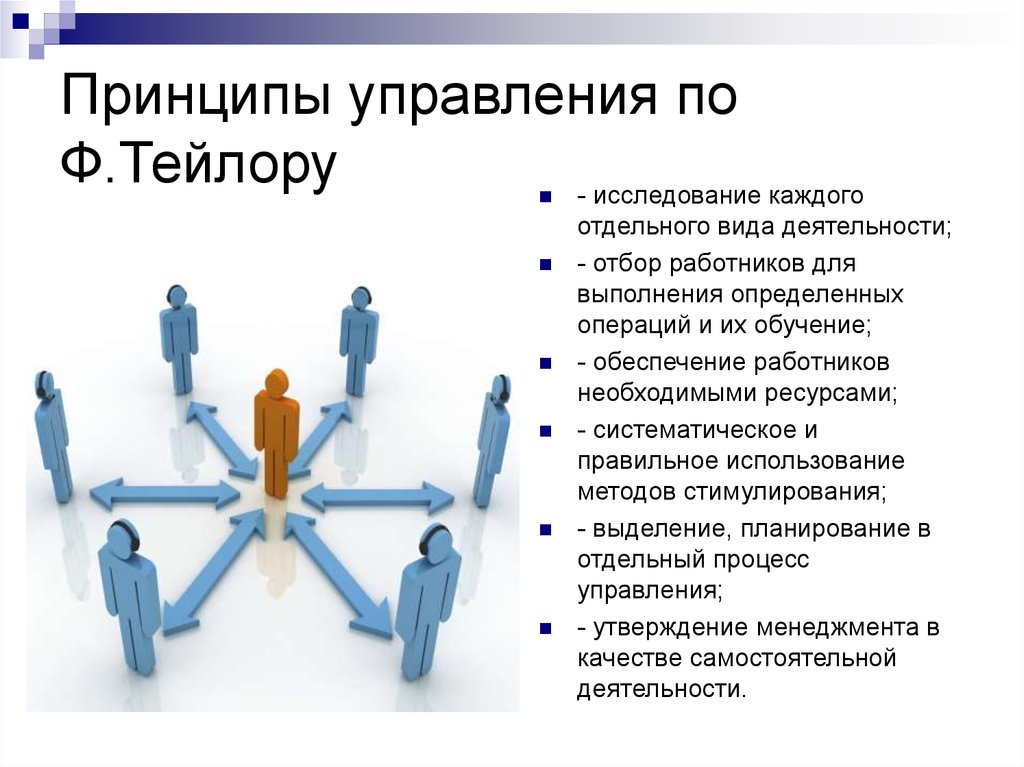 Принципы управления по Ф.Тейлору

- исследование каждого отдельного вида деятельности;
- отбор работников для выполнения определенных операций и их обучение;
- обеспечение работников необходимыми ресурсами;
- систематическое и правильное использование методов стимулирования;
- выделение, планирование в отдельный процесс управления;
- утверждение менеджмента в качестве самостоятельной деятельности.